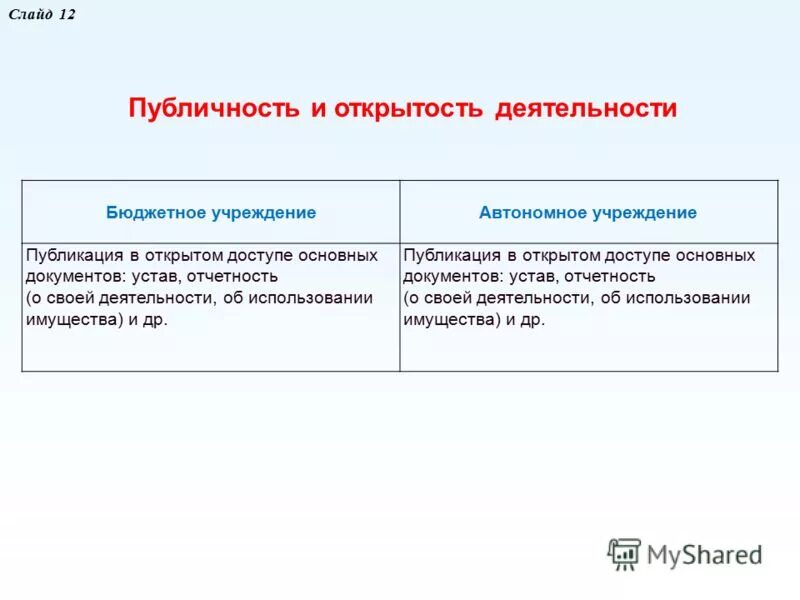 Слайд 12

Публичность и открытость деятельности

| Бюджетное учреждение | Автономное учреждение |
|---|---|
| Публикация в открытом доступе основных документов: устав, отчетность (о своей деятельности, об использовании имущества) и др. | Публикация в открытом доступе основных документов: устав, отчетность (о своей деятельности, об использовании имущества) и др. |

MyShared